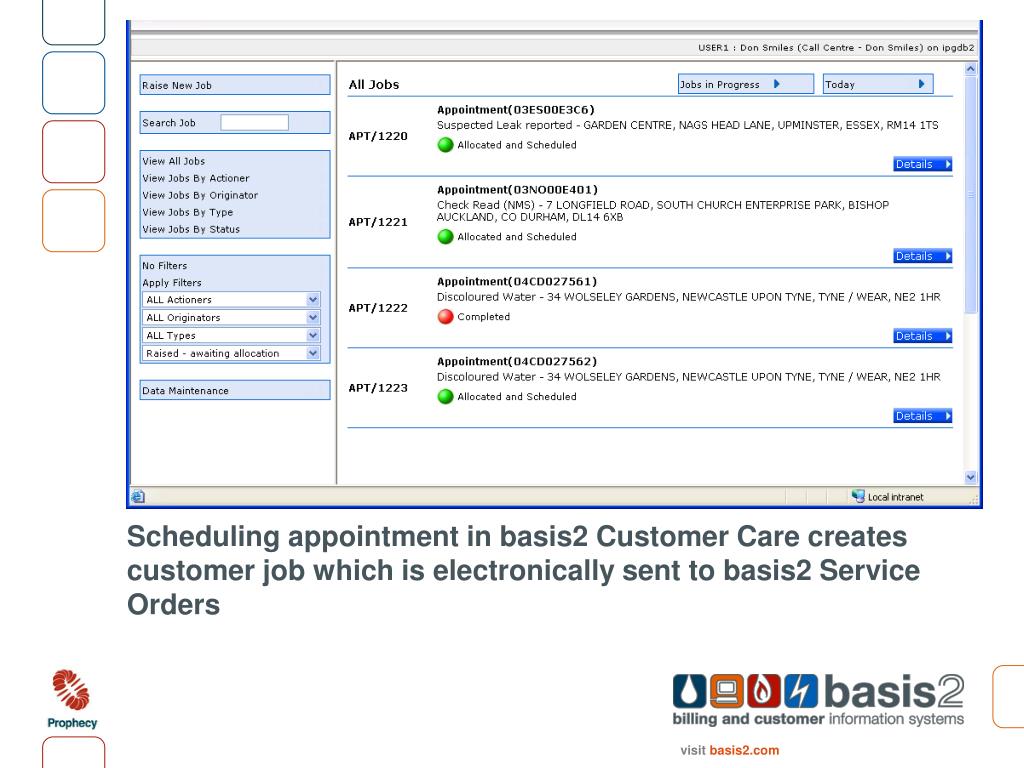 USER1 : Don Smiles (Call Centre - Don Smiles) on ipgdb2

Raise New Job

Search Job

View All Jobs
View Jobs By Actioner
View Jobs By Originator
View Jobs By Type
View Jobs By Status

No Filters
Apply Filters
ALL Actioners
ALL Originators
ALL Types
Raised - awaiting allocation

Data Maintenance

All Jobs

Jobs in Progress

Today

APT/1220
Appointment(03ES00E3C6)
Suspected Leak reported - GARDEN CENTRE, NAGS HEAD LANE, UPMINSTER, ESSEX, RM14 1TS
Allocated and Scheduled
Details

APT/1221
Appointment(03NO00E401)
Check Read (NMS) - 7 LONGFIELD ROAD, SOUTH CHURCH ENTERPRISE PARK, BISHOP AUCKLAND, CO DURHAM, DL14 6XB
Allocated and Scheduled
Details

APT/1222
Appointment(04CD027561)
Discoloured Water - 34 WOLSELEY GARDENS, NEWCASTLE UPON TYNE, TYNE / WEAR, NE2 1HR
Completed
Details

APT/1223
Appointment(04CD027562)
Discoloured Water - 34 WOLSELEY GARDENS, NEWCASTLE UPON TYNE, TYNE / WEAR, NE2 1HR
Allocated and Scheduled
Details

Local intranet

Scheduling appointment in basis2 Customer Care creates customer job which is electronically sent to basis2 Service Orders

Prophecy

basis2
billing and customer information systems

visit basis2.com